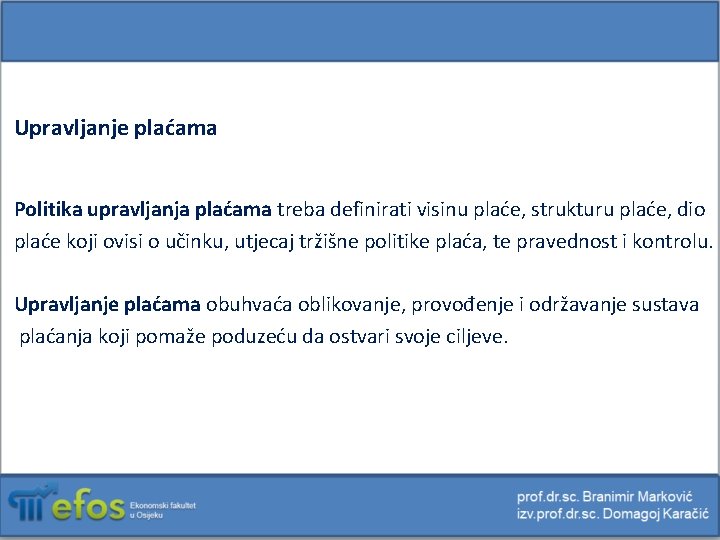 Upravljanje plaćama

Politika upravljanja plaćama treba definirati visinu plaće, strukturu plaće, dio plaće koji ovisi o učinku, utjecaj tržišne politike plaća, te pravednost i kontrolu.

Upravljanje plaćama obuhvaća oblikovanje, provođenje i održavanje sustava plaćanja koji pomaže poduzeću da ostvari svoje ciljeve.

efos Ekonomski fakultet u Osijeku

prof.dr.sc. Branimir Marković
izv.prof.dr.sc. Domagoj Karačić